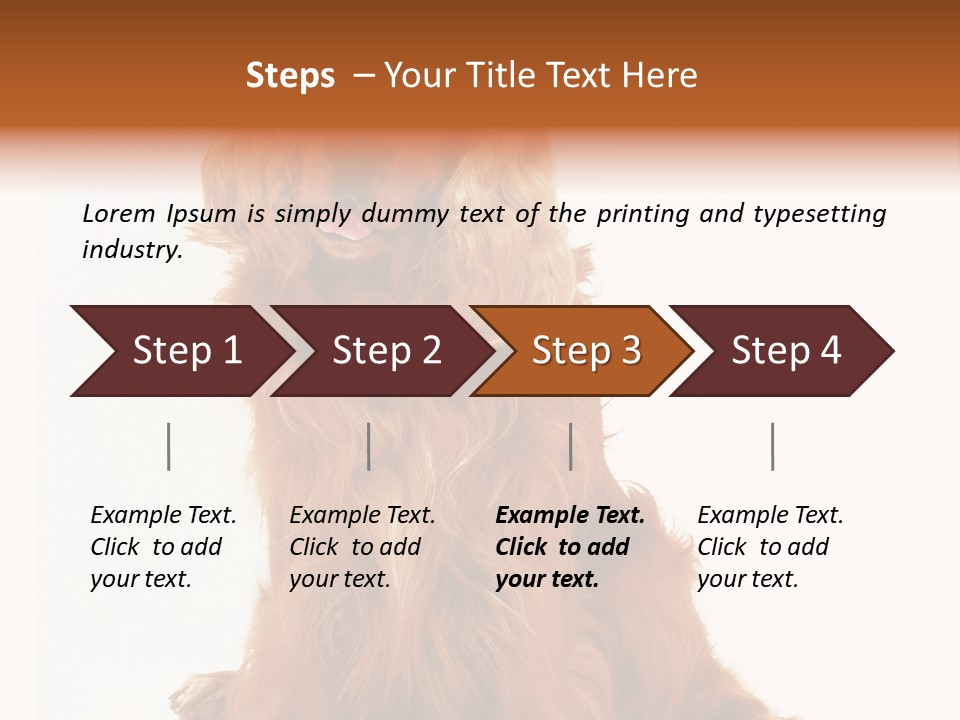 Steps – Your Title Text Here

Lorem Ipsum is simply dummy text of the printing and typesetting industry.

Step 1

Step 2

Step 3

Step 4

Example Text. Click to add your text.

Example Text. Click to add your text.

Example Text. Click to add your text.

Example Text. Click to add your text.